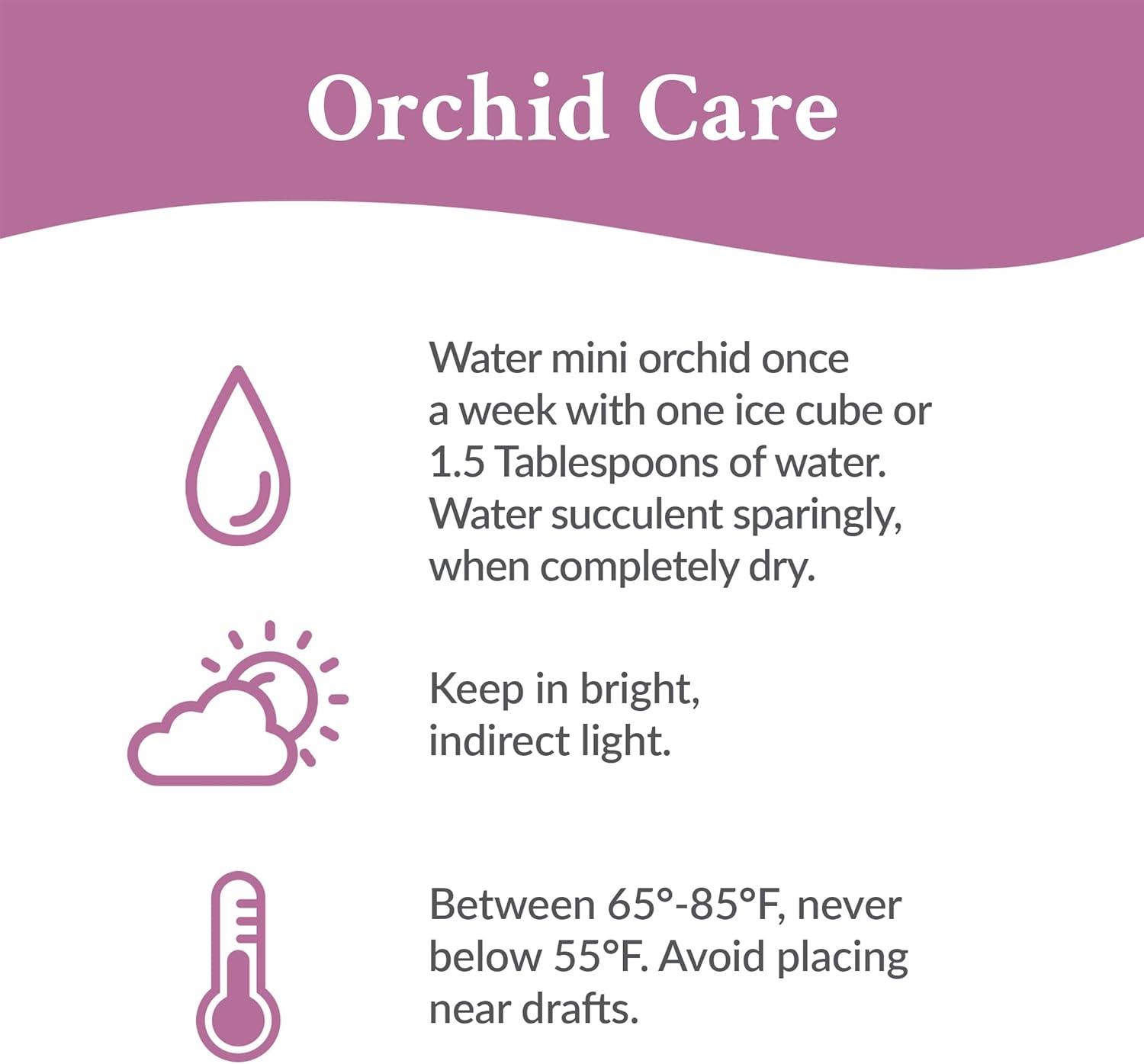 Orchid Care

Water mini orchid once a week with one ice cube or 1.5 Tablespoons of water. Water succulent sparingly, when completely dry.

Keep in bright, indirect light.

Between 65°-85°F, never below 55°F. Avoid placing near drafts.